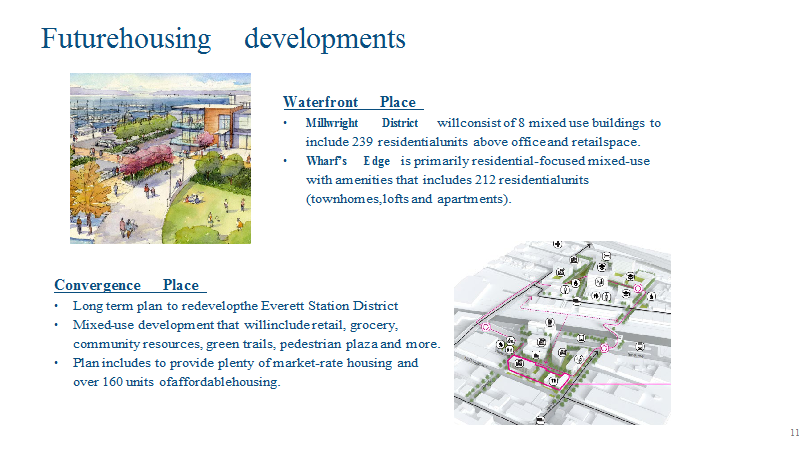 Futurehousing developments

Waterfront Place

• Millwright District willconsist of 8 mixed use buildings to include 239 residentialunits above officeand retailspace.
• Wharf's Edge is primarily residential-focused mixed-use with amenities that includes 212 residentialunits (townhomes,lofts and apartments).

Convergence Place

• Long term plan to redevelopthe Everett Station District
• Mixed-use development that willinclude retail, grocery, community resources, green trails, pedestrian plaza and more.
• Plan includes to provide plenty of market-rate housing and over 160 units ofaffordablehousing.

11